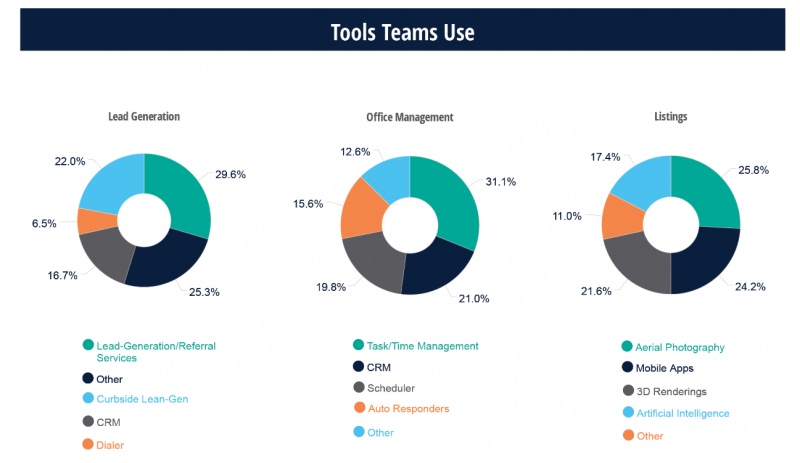 Tools Teams Use

Lead Generation

22.0%
29.6%
6.5%
16.7%
25.3%

Lead-Generation/Referral Services
Other
Curbside Lean-Gen
CRM
Dialer

Office Management

12.6%
31.1%
15.6%
19.8%
21.0%

Task/Time Management
CRM
Scheduler
Auto Responders
Other

Listings

17.4%
25.8%
11.0%
21.6%
24.2%

Aerial Photography
Mobile Apps
3D Renderings
Artificial Intelligence
Other